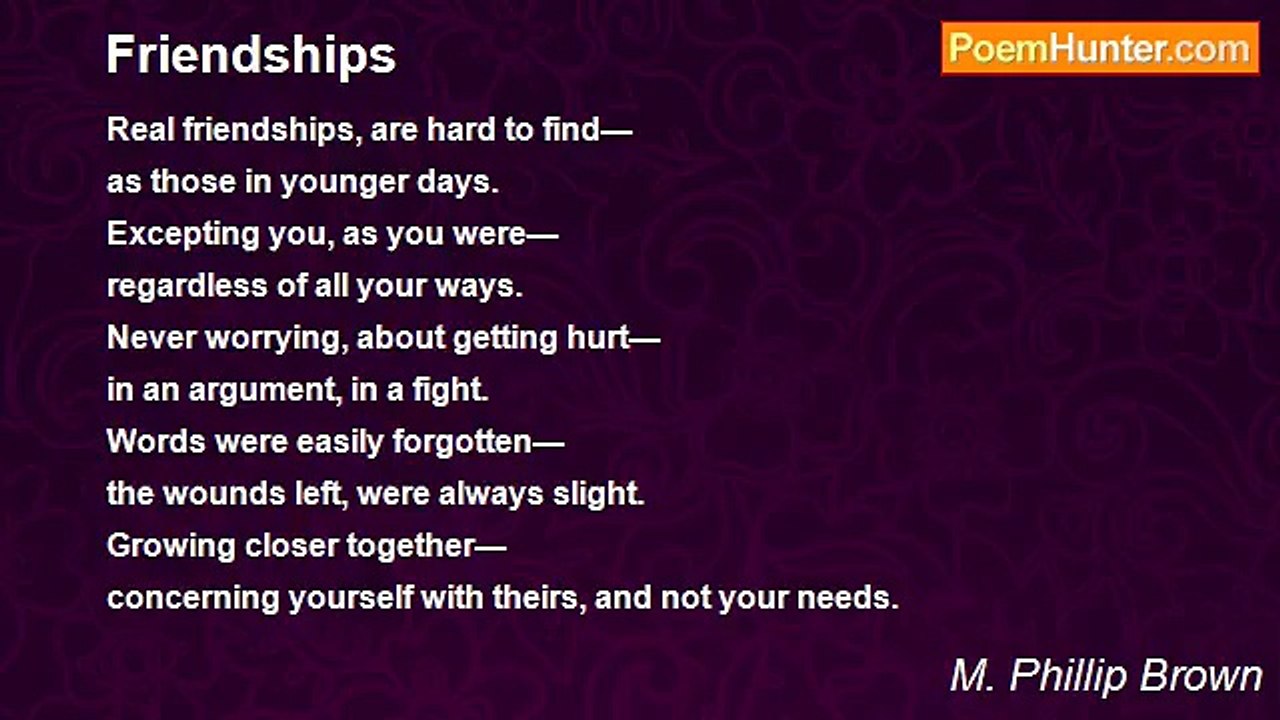 Friendships

PoemHunter.com

Real friendships, are hard to find—
as those in younger days.
Excepting you, as you were—
regardless of all your ways.
Never worrying, about getting hurt—
in an argument, in a fight.
Words were easily forgotten—
the wounds left, were always slight.
Growing closer together—
concerning yourself with theirs, and not your needs.

M. Phillip Brown